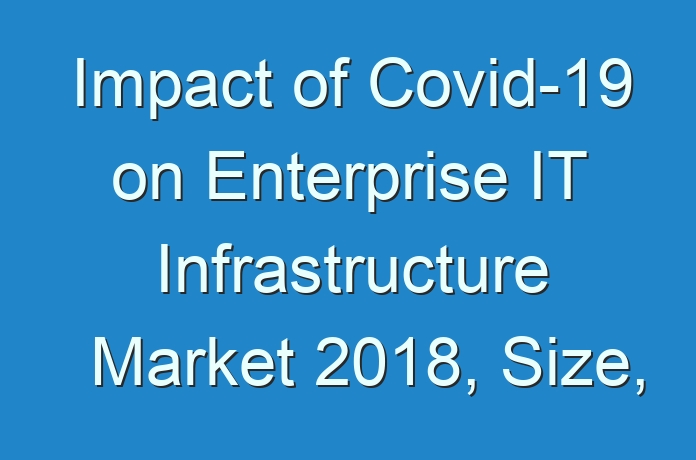 Impact of Covid-19 on Enterprise IT Infrastructure Market 2018, Size,